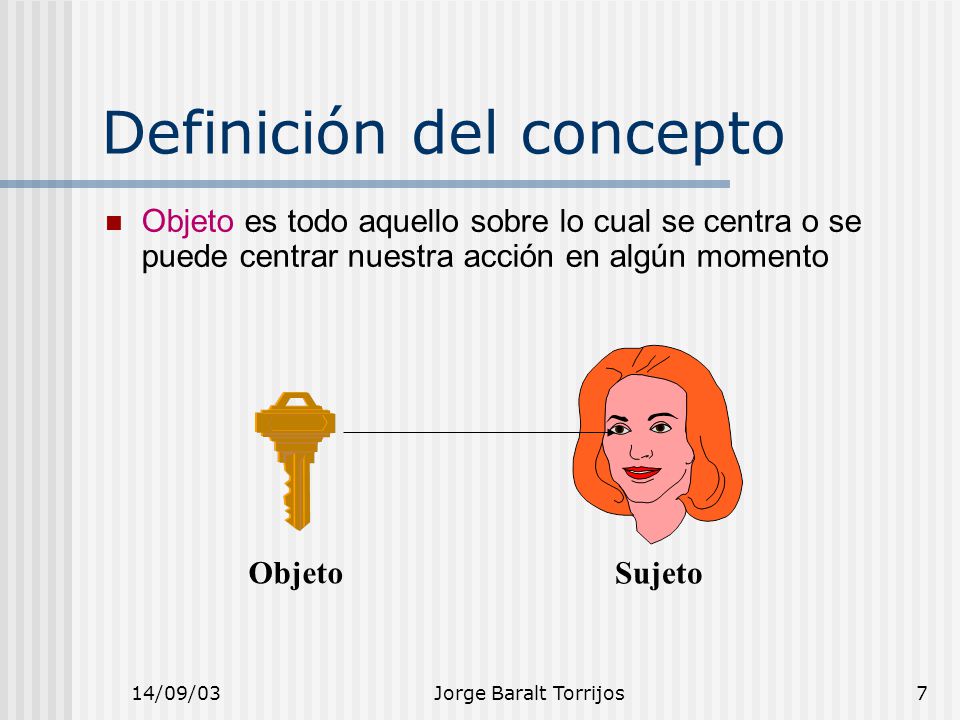 Definición del concepto

Objeto es todo aquello sobre lo cual se centra o se puede centrar nuestra acción en algún momento

Objeto

Sujeto

14/09/03

Jorge Baralt Torrijos

7